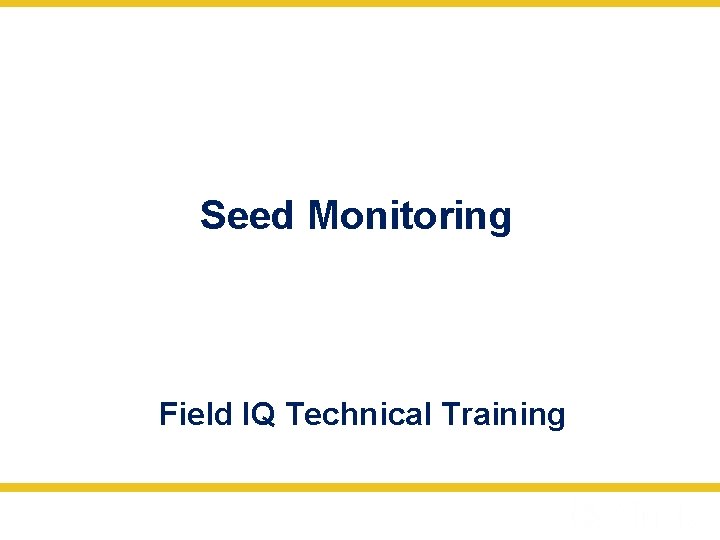 Seed Monitoring

Field IQ Technical Training